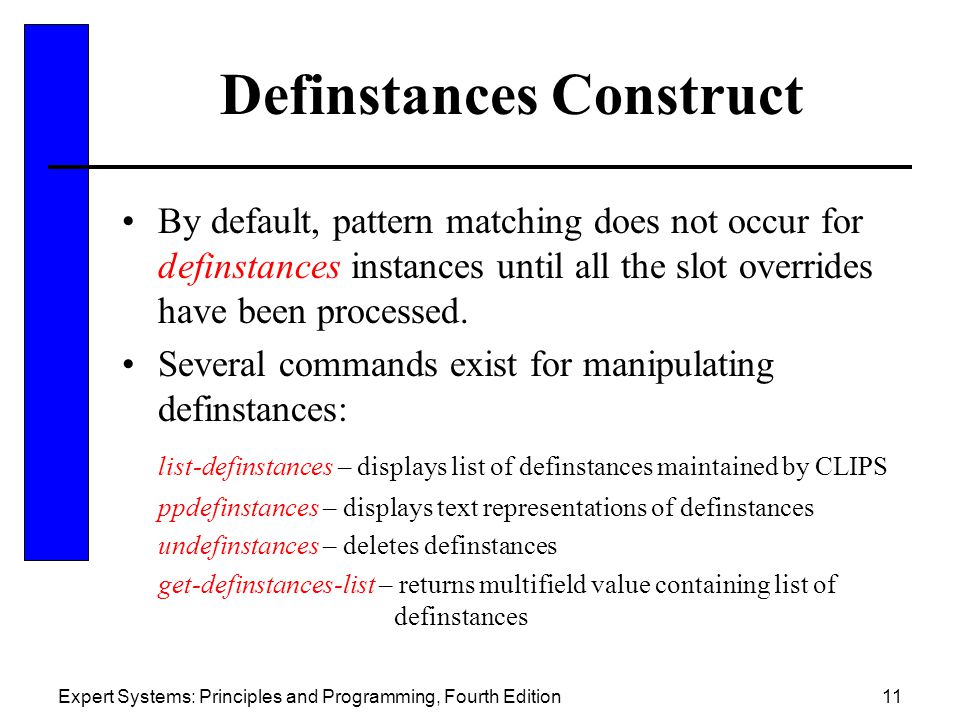 Definstances Construct

• By default, pattern matching does not occur for definstances instances until all the slot overrides have been processed.

• Several commands exist for manipulating definstances:

list-definstances – displays list of definstances maintained by CLIPS

ppdefinstances – displays text representations of definstances

undefinstances – deletes definstances

get-definstances-list – returns multifield value containing list of definstances

Expert Systems: Principles and Programming, Fourth Edition

11